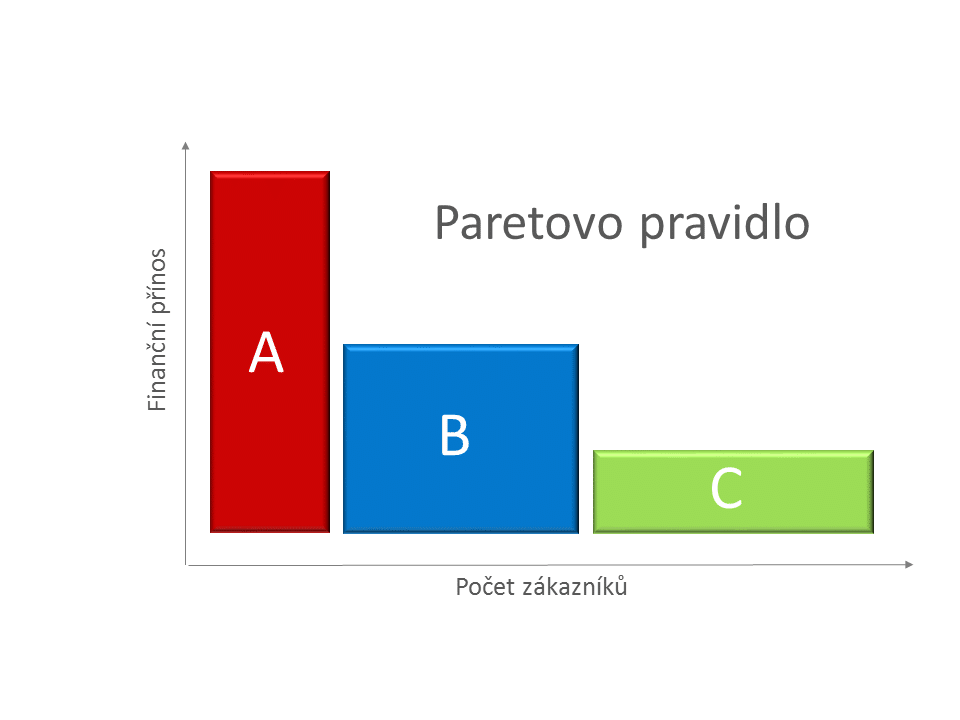 Paretovo pravidlo

Finanční přínos

A

B

C

Počet zákazníků